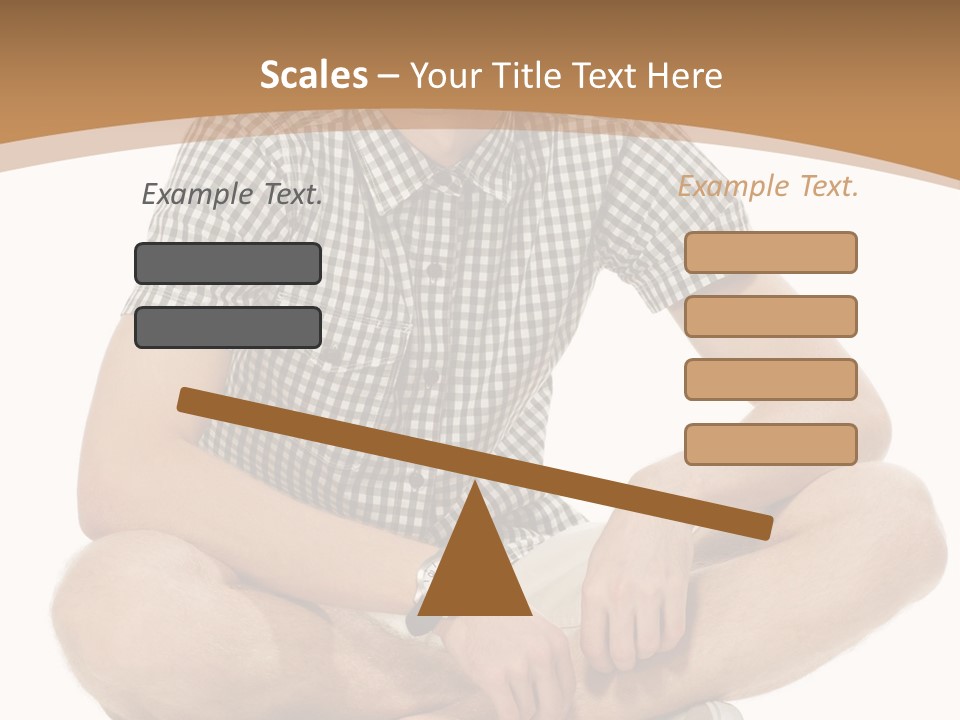 Scales – Your Title Text Here

Example Text.

Example Text.